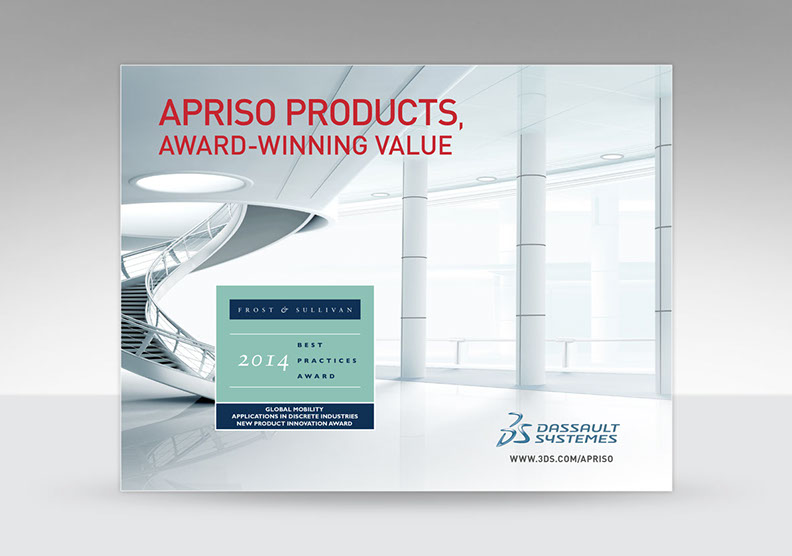 APRISO PRODUCTS,
AWARD-WINNING VALUE

FROST & SULLIVAN

2014 BEST PRACTICES AWARD

GLOBAL MOBILITY
APPLICATIONS IN DISCRETE INDUSTRIES
NEW PRODUCT INNOVATION AWARD

3DS DASSAULT SYSTEMES

WWW.3DS.COM/APRISO